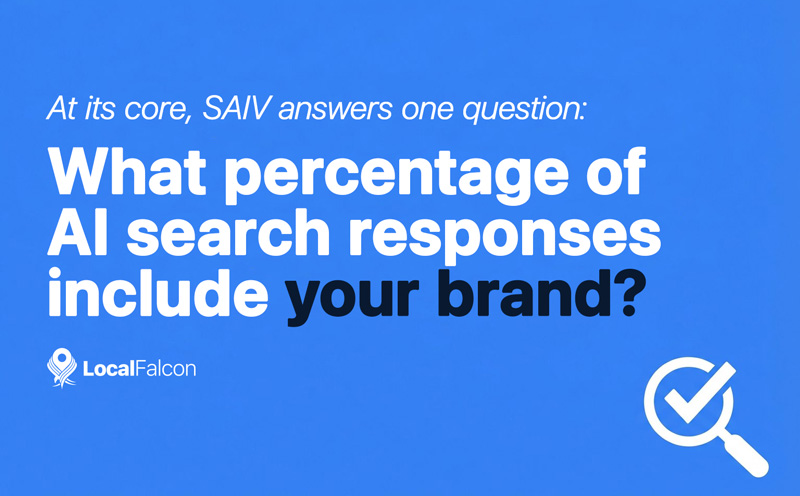 At its core, SAIV answers one question:

What percentage of AI search responses include your brand?

LocalFalcon